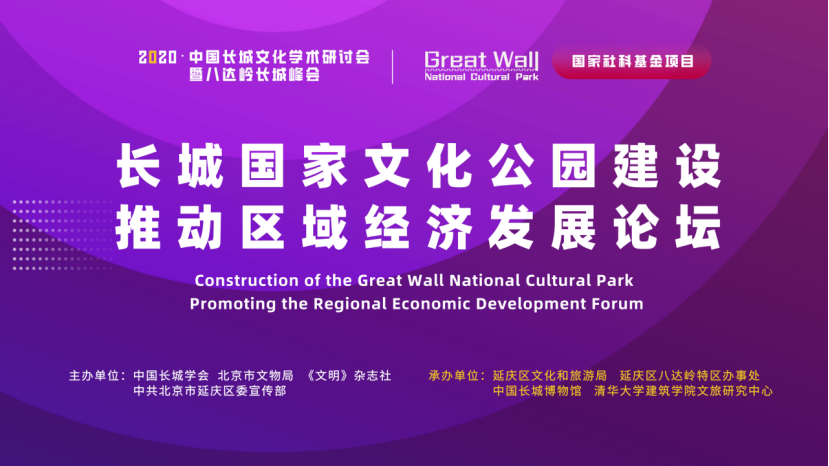 2020·中国长城文化学术研讨会
暨八达岭长城峰会

Great Wall
National Cultural Park

国家社科基金项目

长城国家文化公园建设
推动区域经济发展论坛

Construction of the Great Wall National Cultural Park
Promoting the Regional Economic Development Forum

主办单位：中国长城学会 北京市文物局 《文明》杂志社
中共北京市延庆区委宣传部

承办单位：延庆区文化和旅游局 延庆区八达岭特区办事处
中国长城博物馆 清华大学建筑学院文旅研究中心